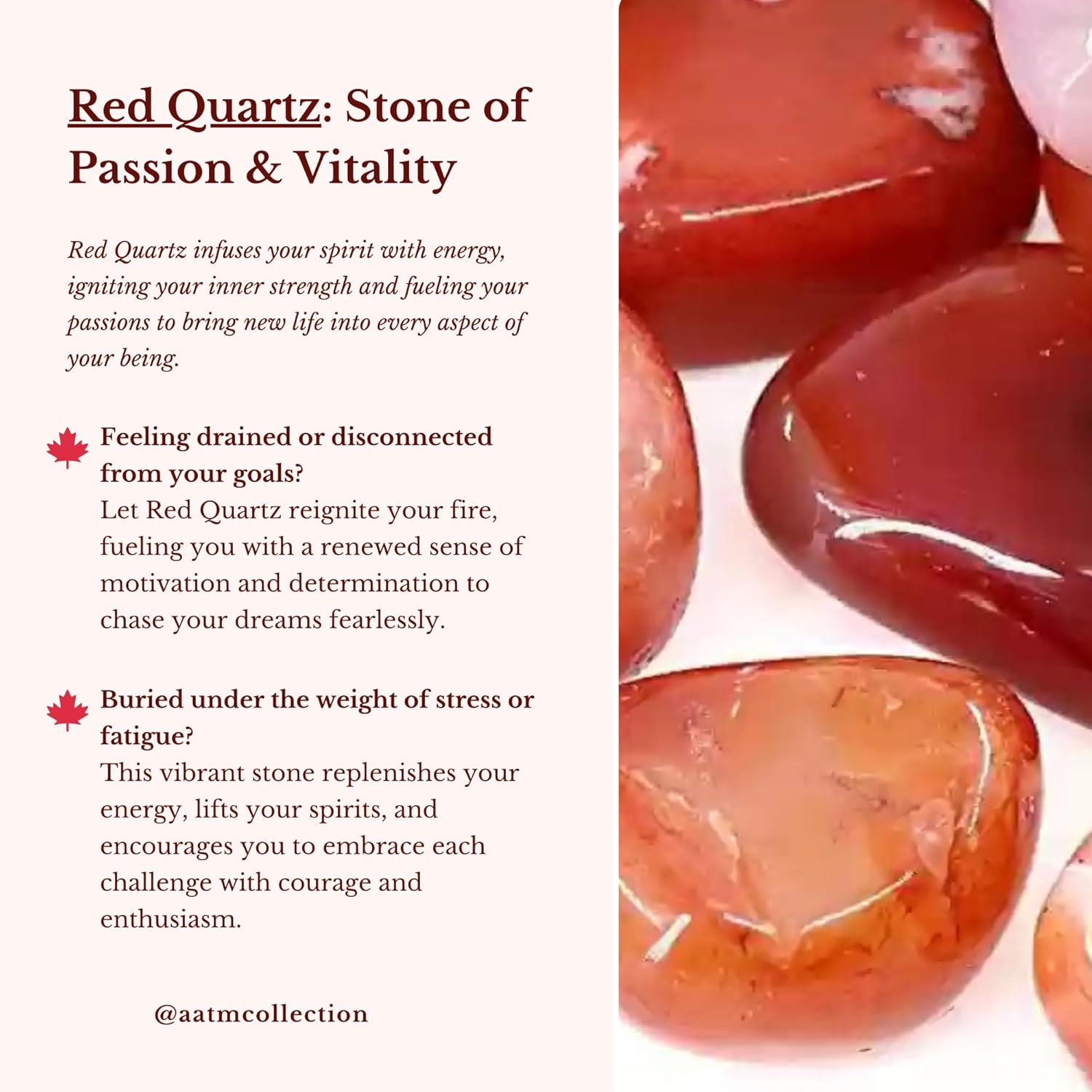 Red Quartz: Stone of Passion & Vitality

Red Quartz infuses your spirit with energy, igniting your inner strength and fueling your passions to bring new life into every aspect of your being.

Feeling drained or disconnected from your goals?
Let Red Quartz reignite your fire, fueling you with a renewed sense of motivation and determination to chase your dreams fearlessly.

Buried under the weight of stress or fatigue?
This vibrant stone replenishes your energy, lifts your spirits, and encourages you to embrace each challenge with courage and enthusiasm.

@aatmcollection